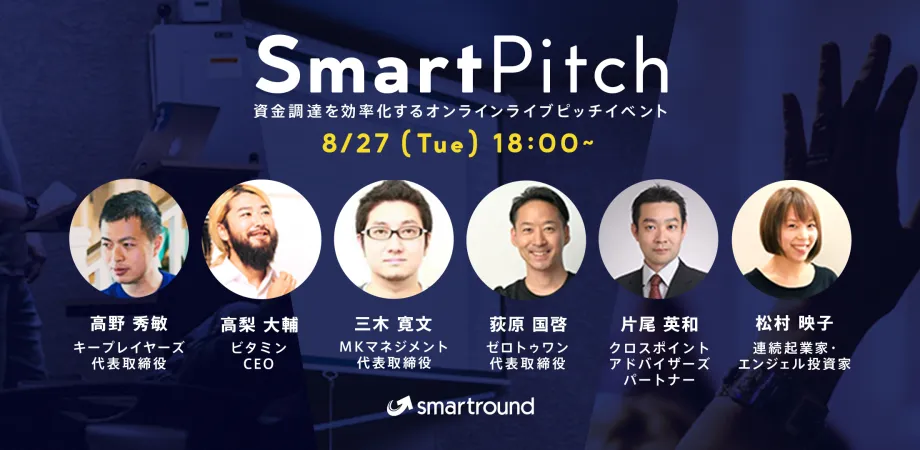 SmartPitch

資金調達を効率化するオンラインライブピッチイベント

8/27 (Tue) 18:00~

高野 秀敏
キープレイヤーズ
代表取締役

高梨 大輔
ビタミン
CEO

三木 寛文
MKマネジメント
代表取締役

荻原 国啓
ゼロトゥワン
代表取締役

片尾 英和
クロスポイント
アドバイザーズ
パートナー

松村 映子
連続起業家・
エンジェル投資家

smartround